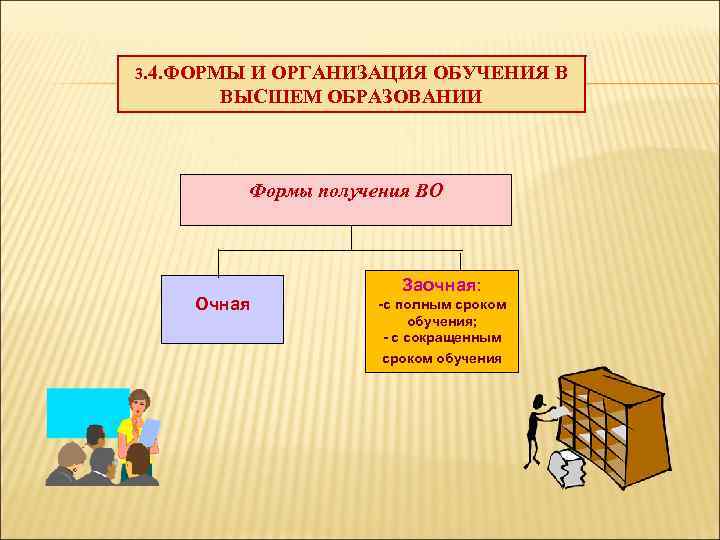 3.4.ФОРМЫ И ОРГАНИЗАЦИЯ ОБУЧЕНИЯ В ВЫСШЕМ ОБРАЗОВАНИИ

Формы получения ВО

Очная

Заочная:
-с полным сроком обучения;
- с сокращенным сроком обучения